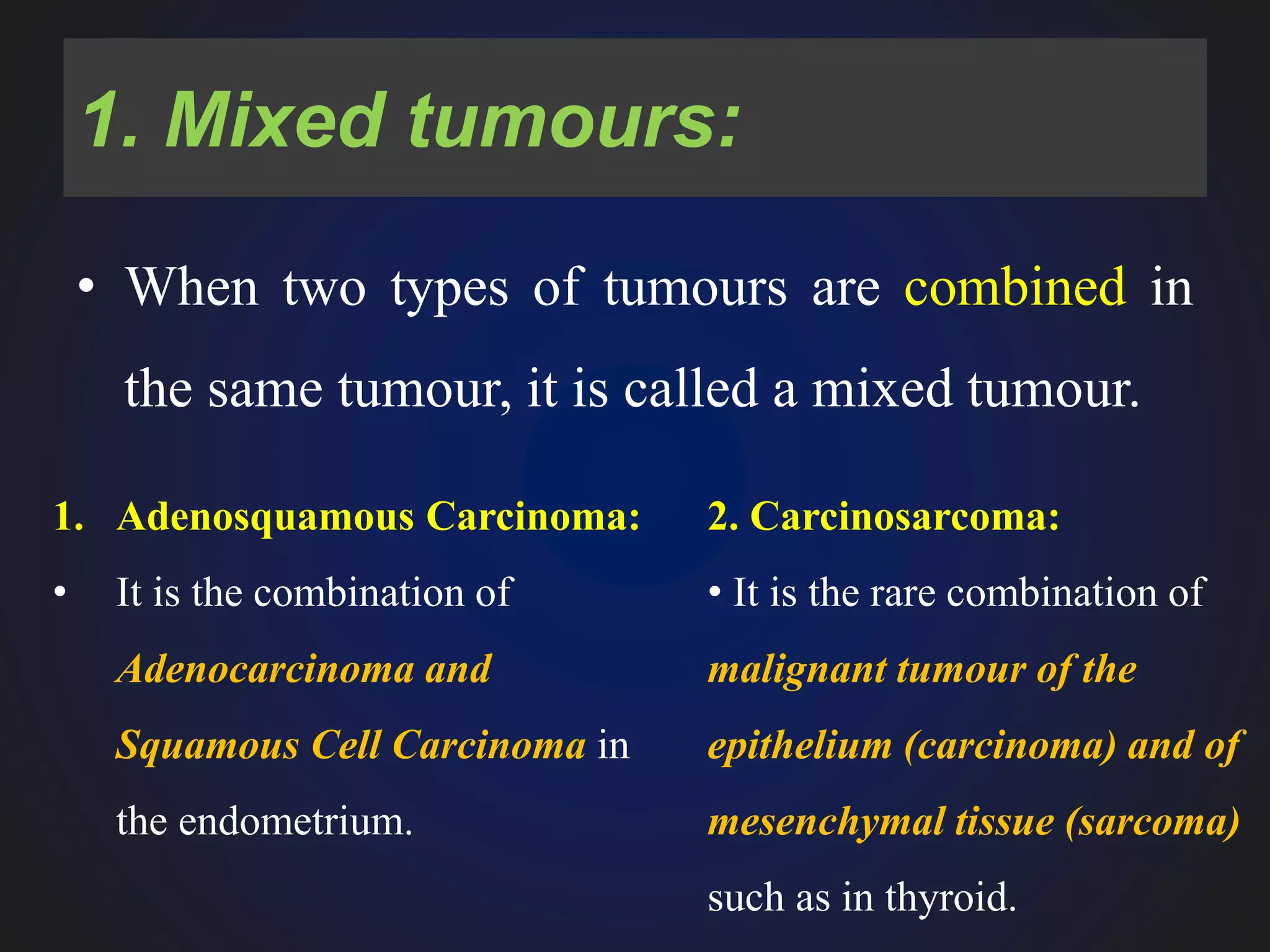 1. Mixed tumours:

• When two types of tumours are combined in the same tumour, it is called a mixed tumour.

1. Adenosquamous Carcinoma:

• It is the combination of Adenocarcinoma and Squamous Cell Carcinoma in the endometrium.

2. Carcinosarcoma:

• It is the rare combination of malignant tumour of the epithelium (carcinoma) and of mesenchymal tissue (sarcoma) such as in thyroid.